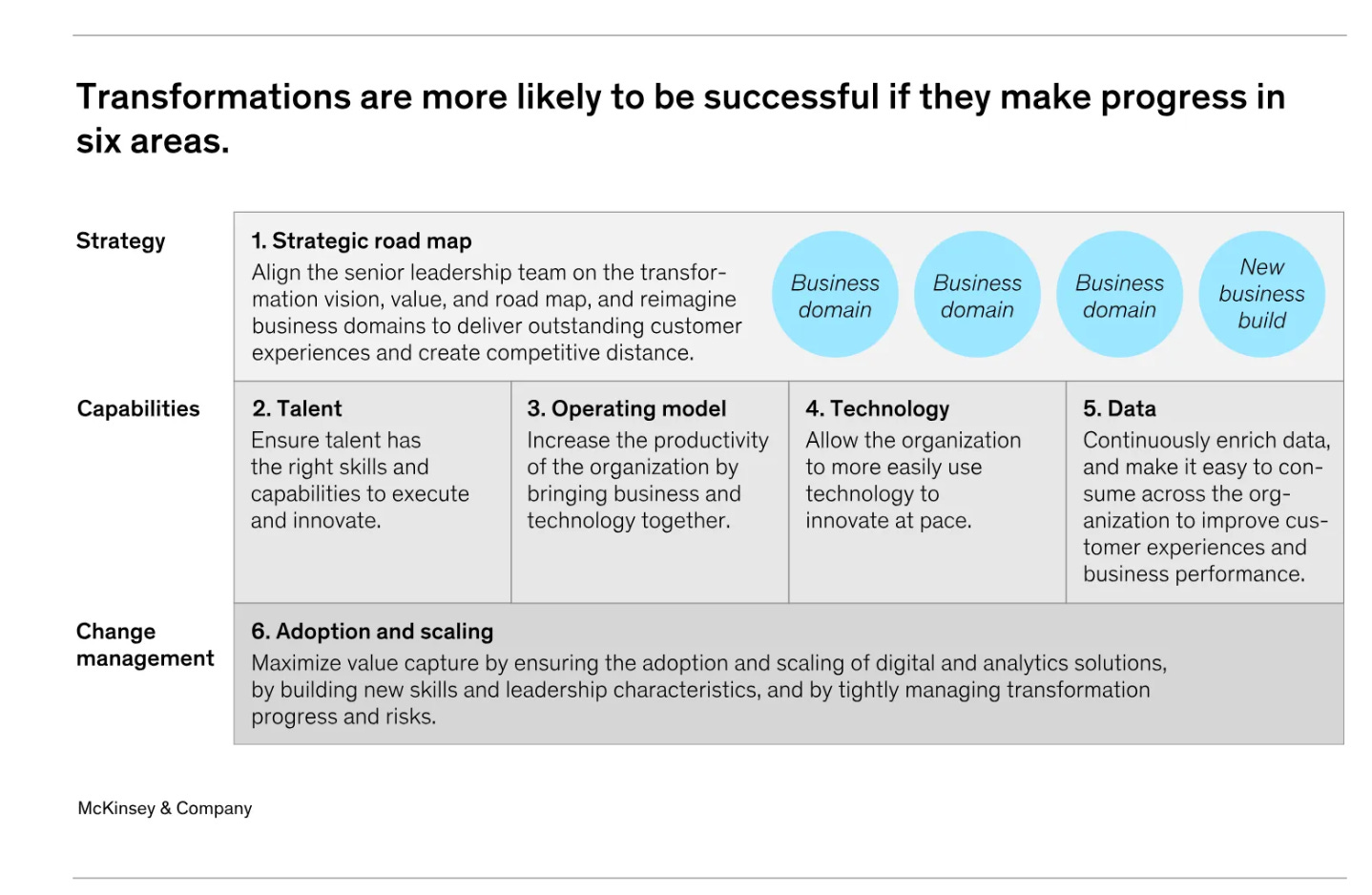 Transformations are more likely to be successful if they make progress in six areas.

Strategy

1. Strategic road map
Align the senior leadership team on the transformation vision, value, and road map, and reimagine business domains to deliver outstanding customer experiences and create competitive distance.

Business domain

Business domain

Business domain

New business build

Capabilities

2. Talent
Ensure talent has the right skills and capabilities to execute and innovate.

3. Operating model
Increase the productivity of the organization by bringing business and technology together.

4. Technology
Allow the organization to more easily use technology to innovate at pace.

5. Data
Continuously enrich data, and make it easy to consume across the organization to improve customer experiences and business performance.

Change management

6. Adoption and scaling
Maximize value capture by ensuring the adoption and scaling of digital and analytics solutions, by building new skills and leadership characteristics, and by tightly managing transformation progress and risks.

McKinsey & Company